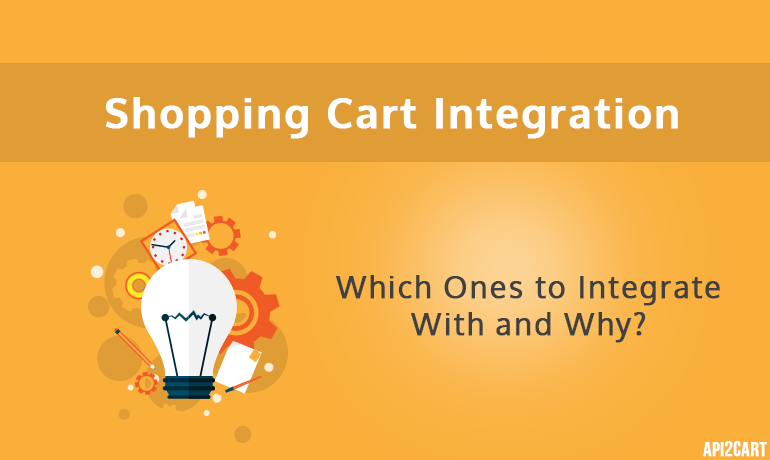 Shopping Cart Integration

Which Ones to Integrate With and Why?

API2CART